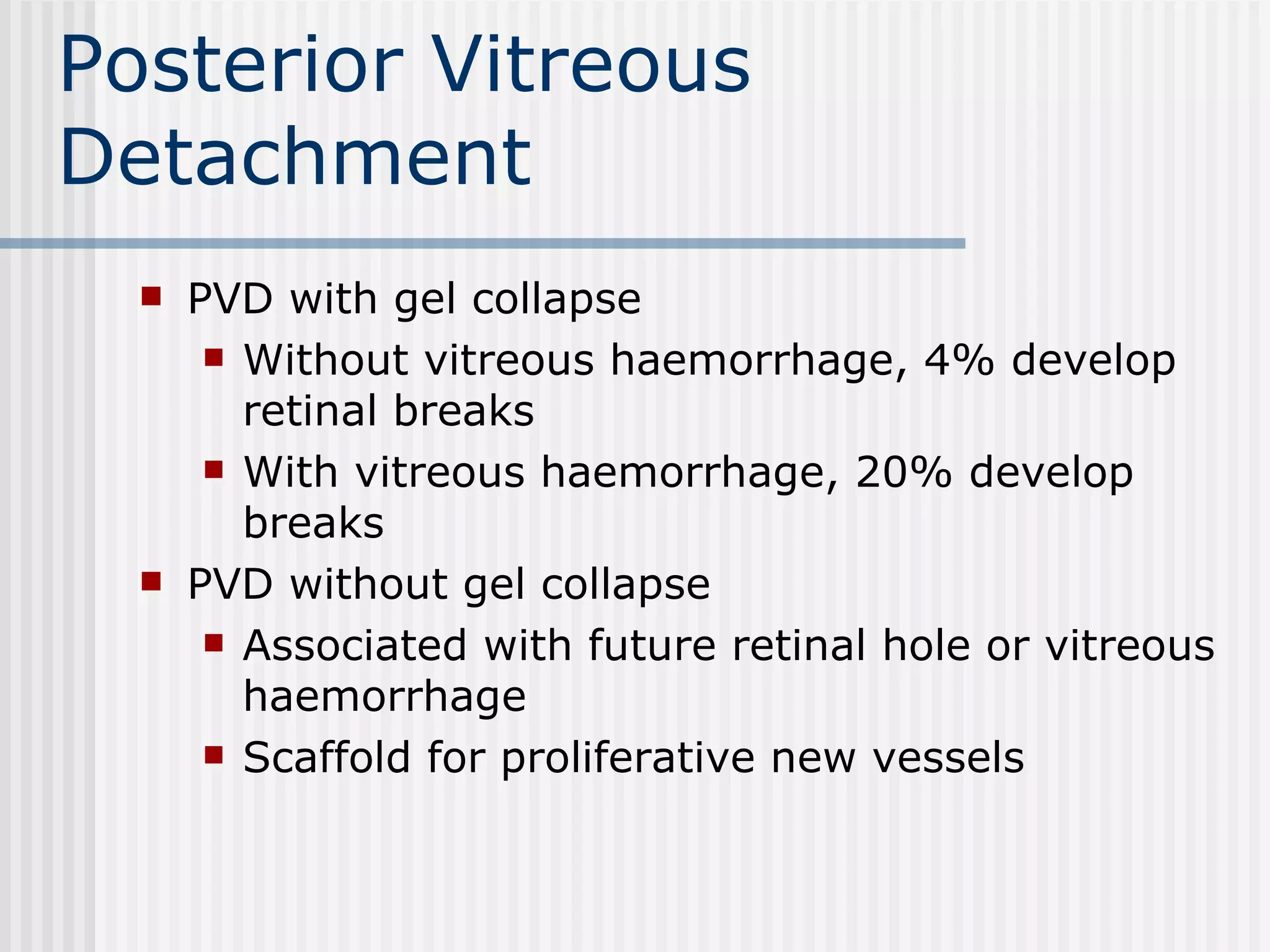 Posterior Vitreous Detachment

- PVD with gel collapse
  - Without vitreous haemorrhage, 4% develop retinal breaks
  - With vitreous haemorrhage, 20% develop breaks
- PVD without gel collapse
  - Associated with future retinal hole or vitreous haemorrhage
  - Scaffold for proliferative new vessels